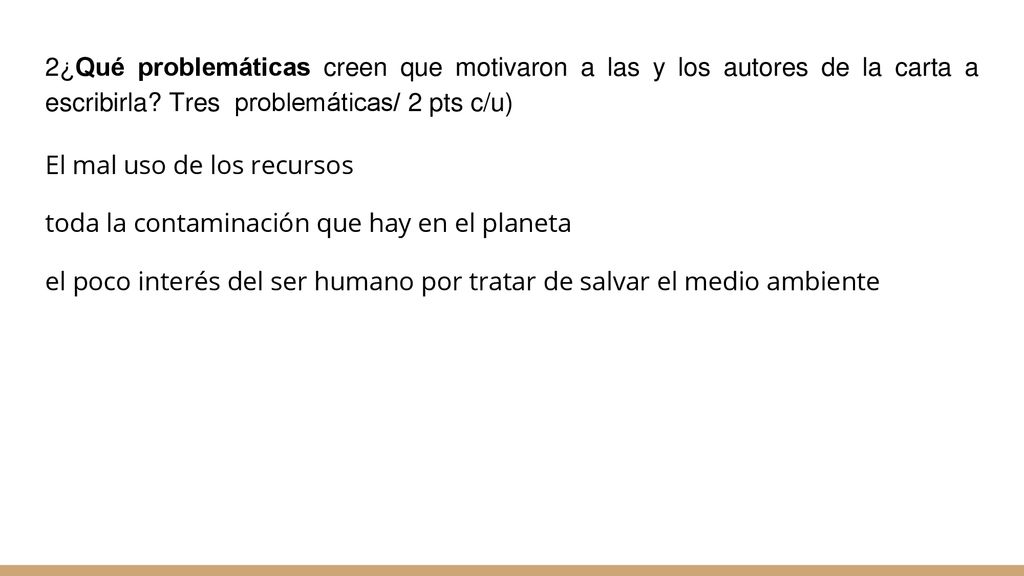 2¿Qué problemáticas creen que motivaron a las y los autores de la carta a escribirla? Tres problemáticas/ 2 pts c/u)

El mal uso de los recursos

toda la contaminación que hay en el planeta

el poco interés del ser humano por tratar de salvar el medio ambiente